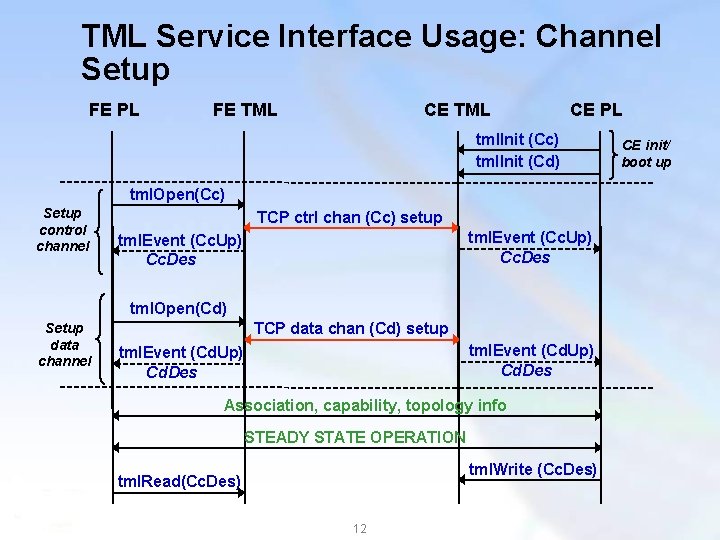 TML Service Interface Usage: Channel Setup

FE PL

FE TML

CE TML

CE PL

tmlInit (Cc)

tmlInit (Cd)

CE init/ boot up

Setup control channel

tmlOpen(Cc)

TCP ctrl chan (Cc) setup

tmlEvent (CcUp) CcDes

tmlEvent (CcUp) CcDes

Setup data channel

tmlOpen(Cd)

TCP data chan (Cd) setup

tmlEvent (CdUp) CdDes

tmlEvent (CdUp) CdDes

Association, capability, topology info

STEADY STATE OPERATION

tmlWrite (CcDes)

tmlRead(CcDes)

12